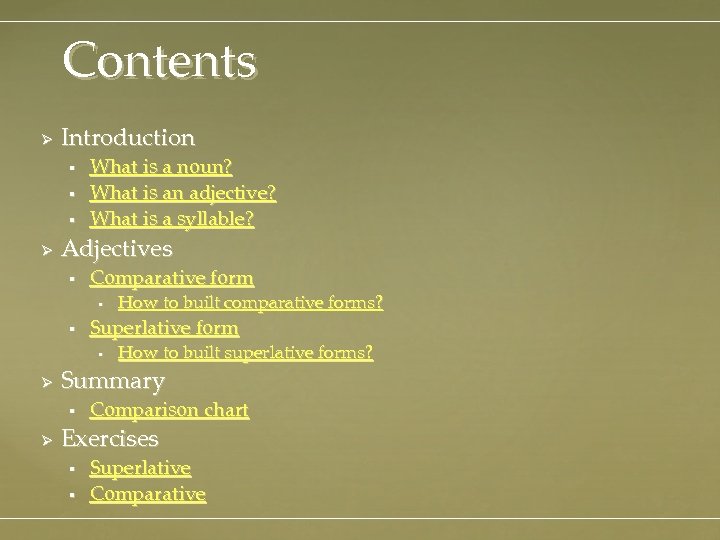 Contents

Introduction
What is a noun?
What is an adjective?
What is a syllable?

Adjectives
Comparative form
How to built comparative forms?
Superlative form
How to built superlative forms?

Summary
Comparison chart

Exercises
Superlative
Comparative